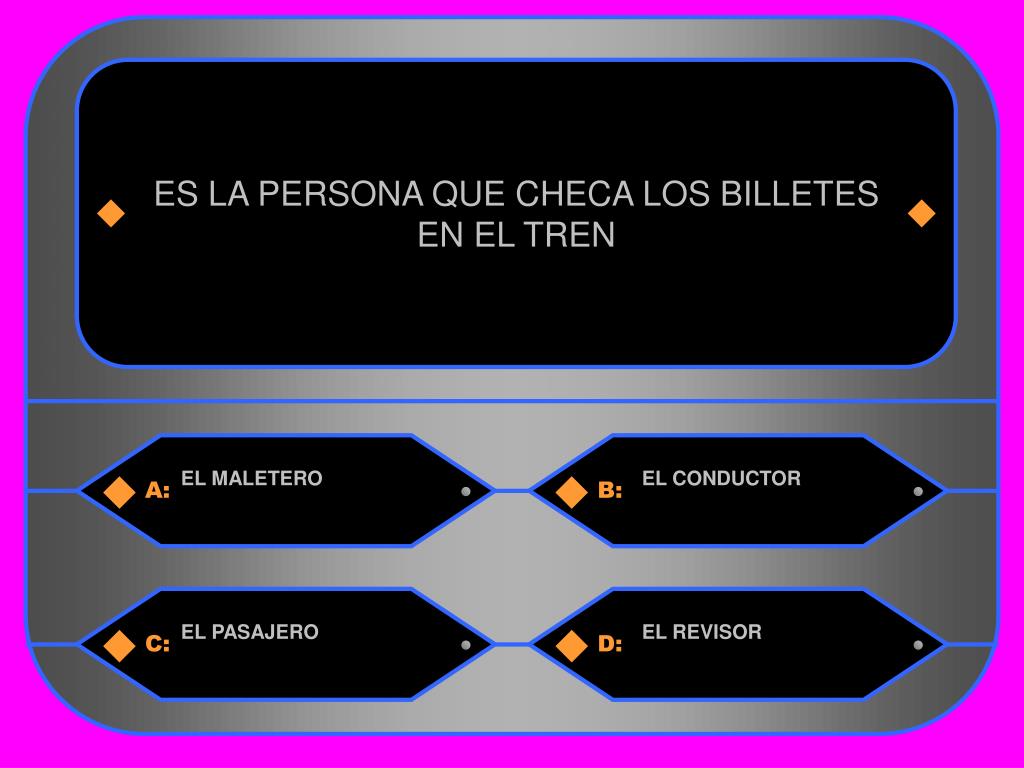 ES LA PERSONA QUE CHECA LOS BILLETES EN EL TREN

A: EL MALETERO

B: EL CONDUCTOR

C: EL PASAJERO

D: EL REVISOR